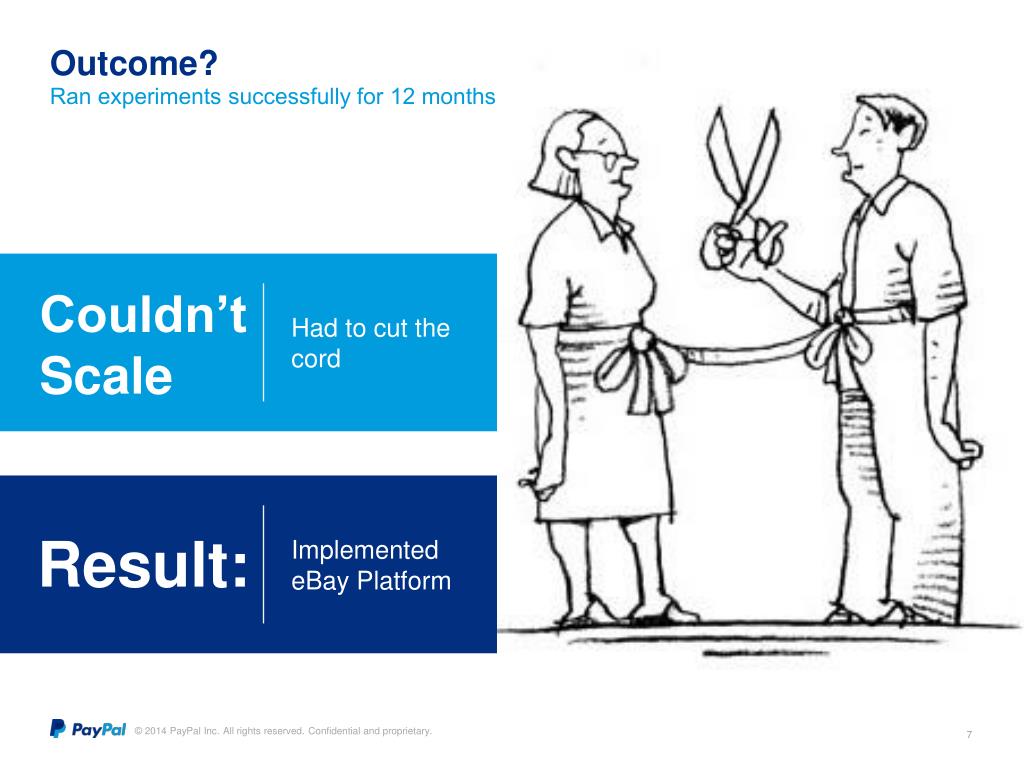 Outcome?
Ran experiments successfully for 12 months

Couldn't Scale

Had to cut the cord

Result:

Implemented eBay Platform

PayPal © 2014 PayPal Inc. All rights reserved. Confidential and proprietary.

7